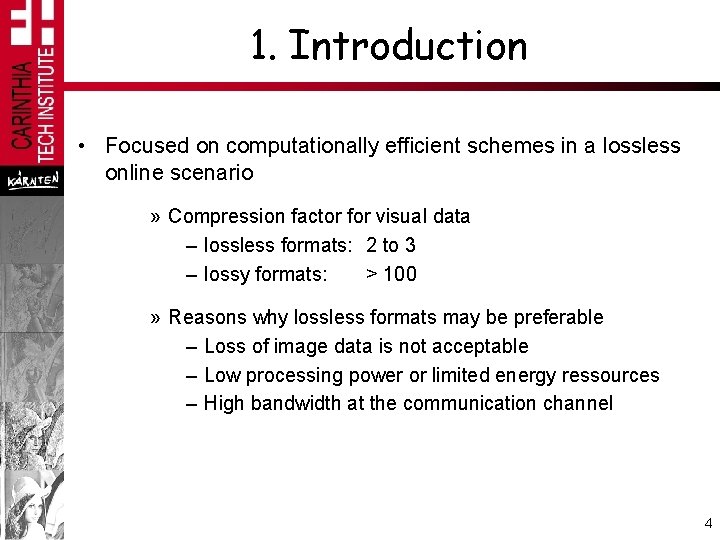 CARINTHIA TECH INSTITUTE

KÄRNTEN

1. Introduction

• Focused on computationally efficient schemes in a lossless online scenario

» Compression factor for visual data

– lossless formats: 2 to 3

– lossy formats: > 100

» Reasons why lossless formats may be preferable

– Loss of image data is not acceptable

– Low processing power or limited energy ressources

– High bandwidth at the communication channel

4